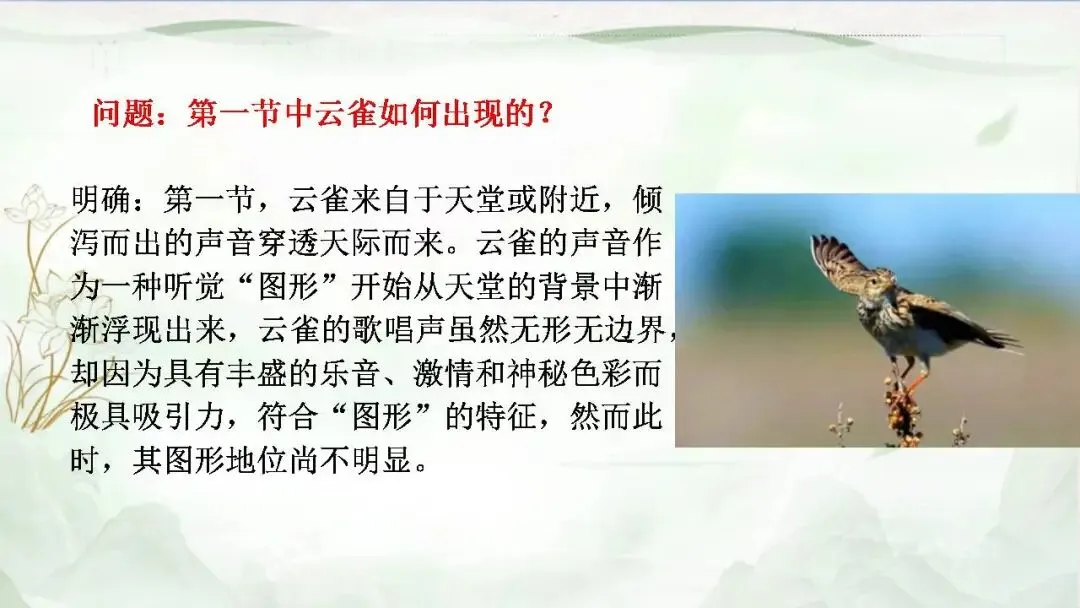 问题：第一节中云雀如何出现的？

明确：第一节，云雀来自于天堂或附近，倾泻而出的声音穿透天际而来。云雀的声音作为一种听觉“图形”开始从天堂的背景中渐渐浮现出来，云雀的歌唱声虽然无形无边界，却因为具有丰盛的乐音、激情和神秘色彩而极具吸引力，符合“图形”的特征，然而此时，其图形地位尚不明显。